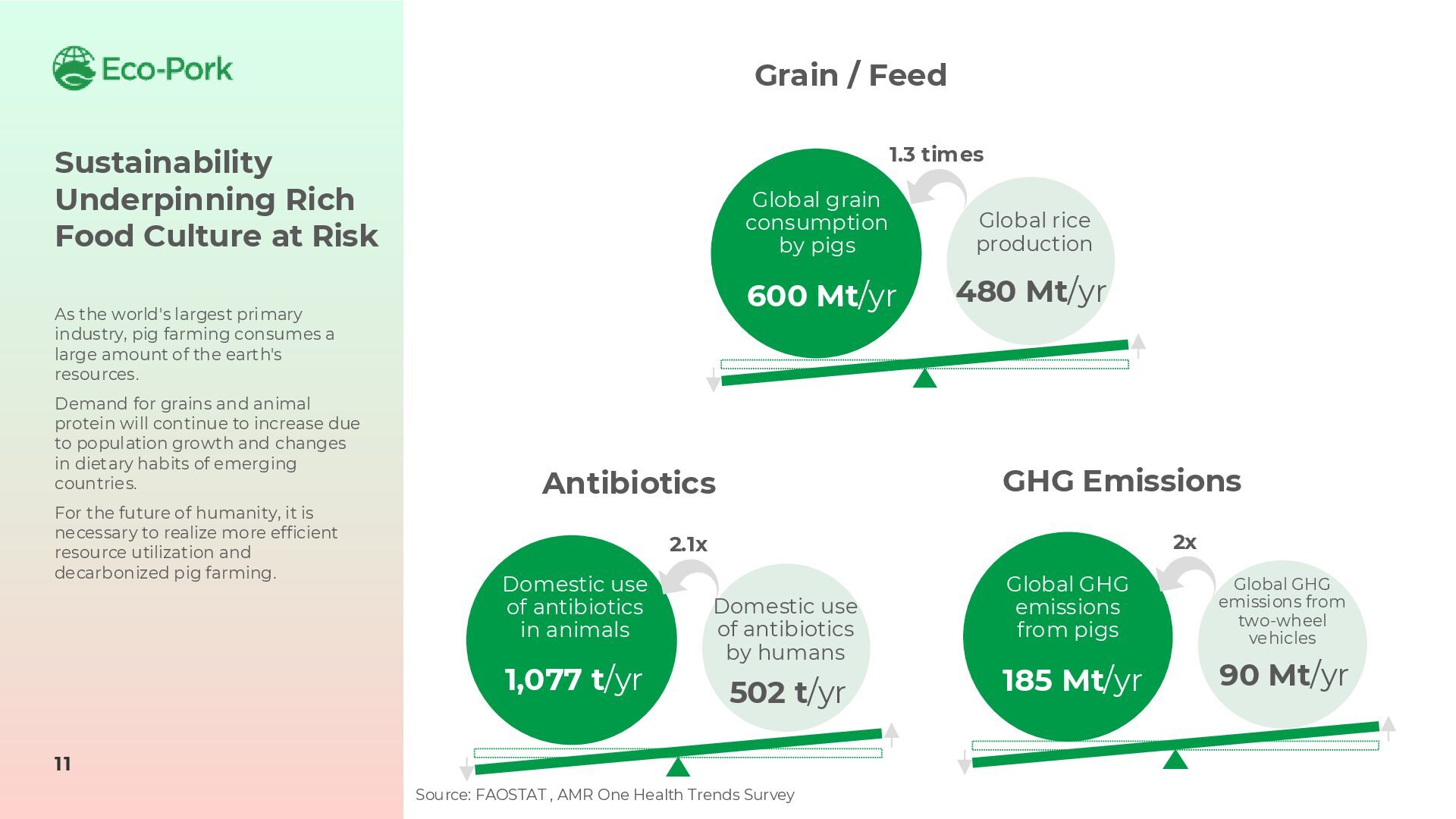 Eco-Pork

Sustainability Underpinning Rich Food Culture at Risk

As the world's largest primary industry, pig farming consumes a large amount of the earth's resources.

Demand for grains and animal protein will continue to increase due to population growth and changes in dietary habits of emerging countries.

For the future of humanity, it is necessary to realize more efficient resource utilization and decarbonized pig farming.

11

Grain / Feed

1.3 times

Global grain consumption by pigs

600 Mt/yr

Global rice production

480 Mt/yr

Antibiotics

2.1x

Domestic use of antibiotics in animals

1,077 t/yr

Domestic use of antibiotics by humans

502 t/yr

GHG Emissions

2x

Global GHG emissions from pigs

185 Mt/yr

Global GHG emissions from two-wheel vehicles

90 Mt/yr

Source: FAOSTAT , AMR One Health Trends Survey